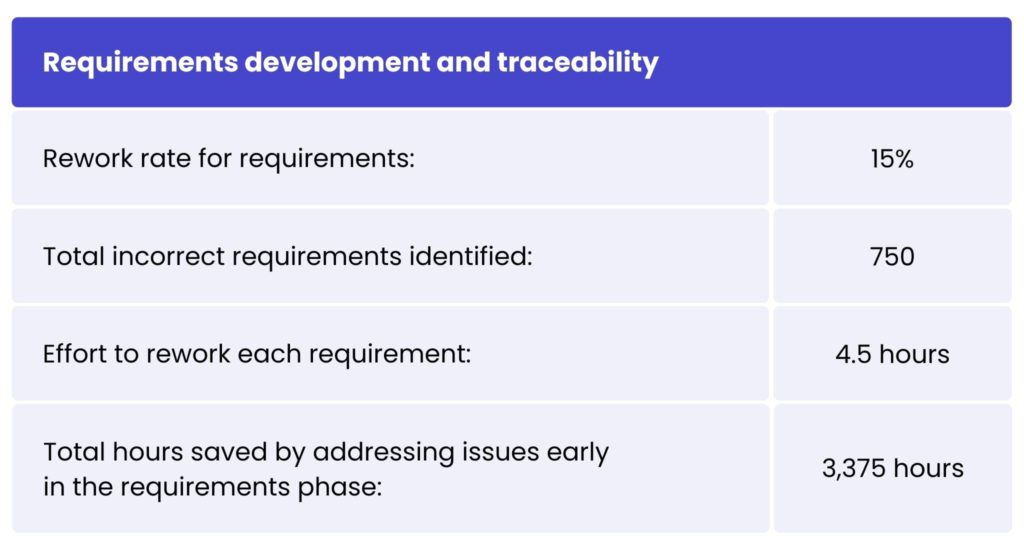 | Requirements development and traceability | |
|---|---|
| Rework rate for requirements: | 15% |
| Total incorrect requirements identified: | 750 |
| Effort to rework each requirement: | 4.5 hours |
| Total hours saved by addressing issues early in the requirements phase: | 3,375 hours |